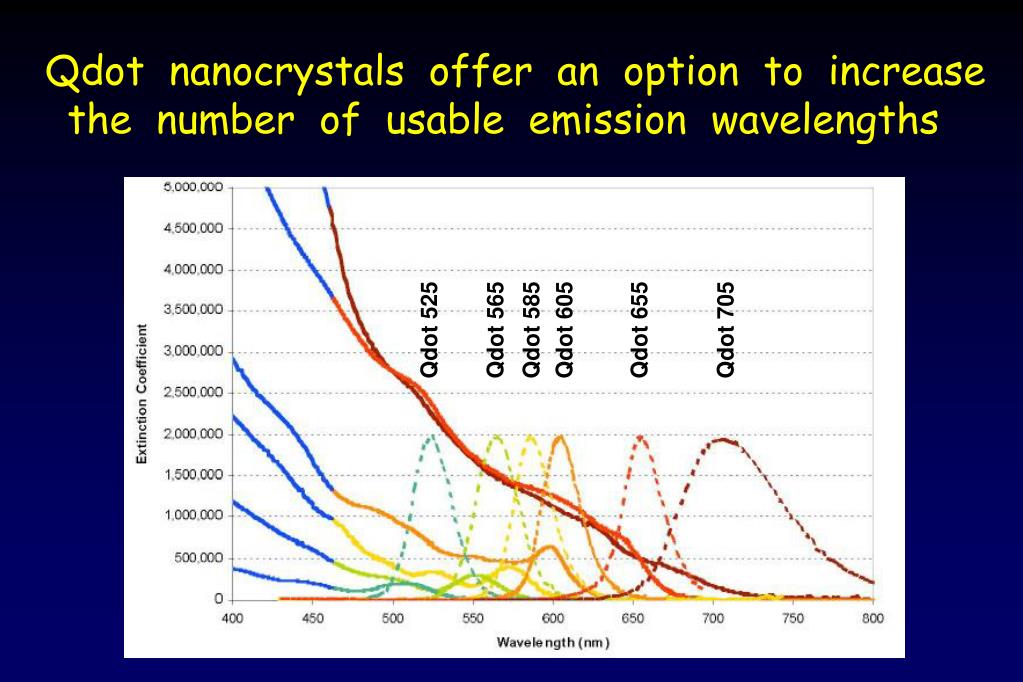 Qdot nanocrystals offer an option to increase the number of usable emission wavelengths

5,000,000
4,500,000
4,000,000
3,500,000
3,000,000
2,500,000
2,000,000
1,500,000
1,000,000
500,000
0

Extinction Coefficient

Qdot 525
Qdot 565
Qdot 585
Qdot 605
Qdot 655
Qdot 705

400 450 500 550 600 650 700 750 800

Wavelength (nm)